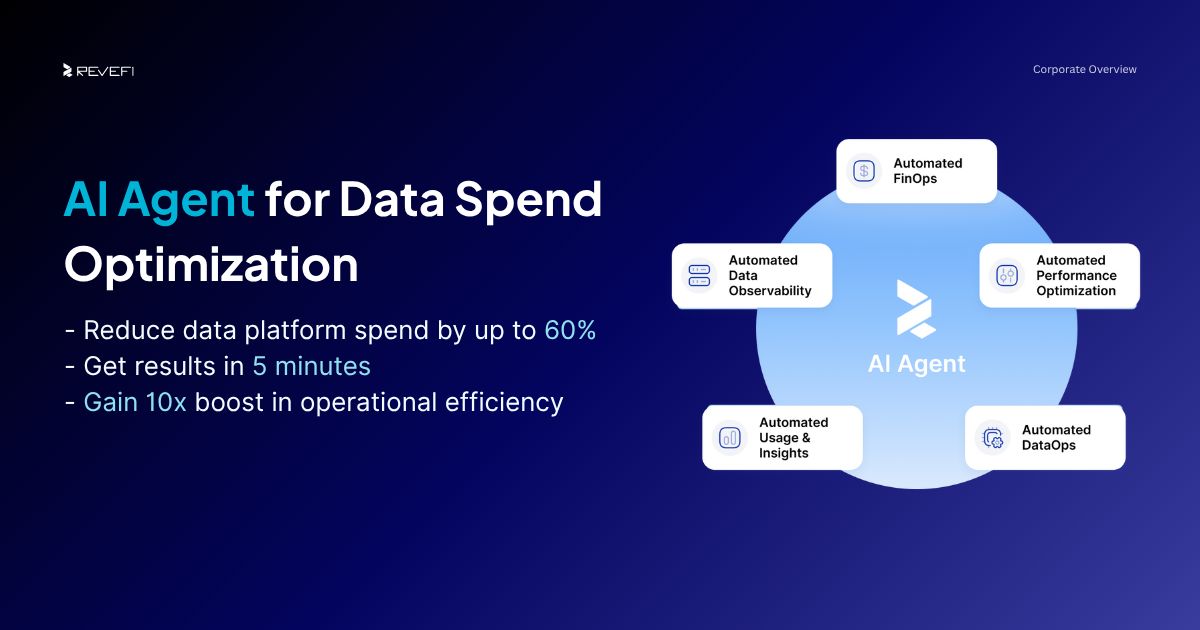 REVEFI

Corporate Overview

AI Agent for Data Spend Optimization

- Reduce data platform spend by up to 60%
- Get results in 5 minutes
- Gain 10x boost in operational efficiency

Automated FinOps

Automated Data Observability

Automated Performance Optimization

AI Agent

Automated Usage & Insights

Automated DataOps